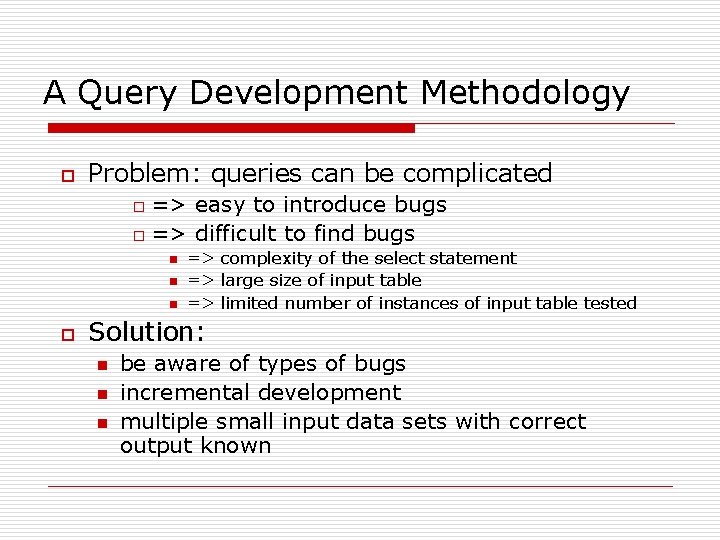 A Query Development Methodology

Problem: queries can be complicated
=> easy to introduce bugs
=> difficult to find bugs
=> complexity of the select statement
=> large size of input table
=> limited number of instances of input table tested

Solution:
be aware of types of bugs
incremental development
multiple small input data sets with correct output known